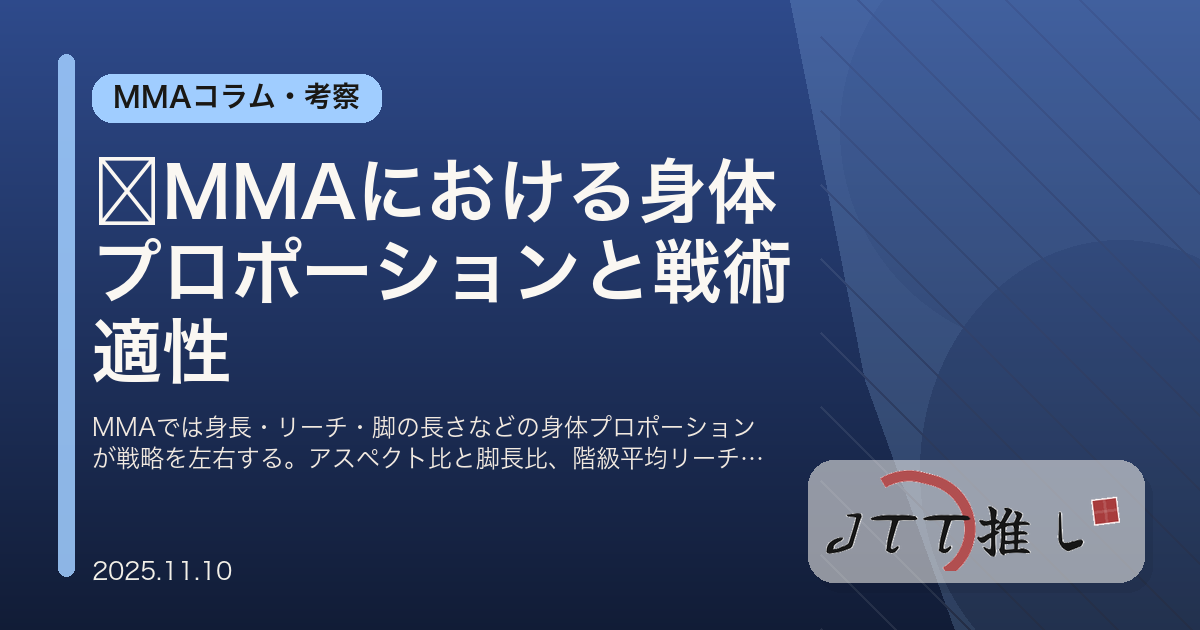 MMAコラム・考察

MMAにおける身体プロポーションと戦術適性

MMAでは身長・リーチ・脚の長さなどの身体プロポーションが戦略を左右する。アスペクト比と脚長比、階級平均リーチ…

2025.11.10

JTT推し